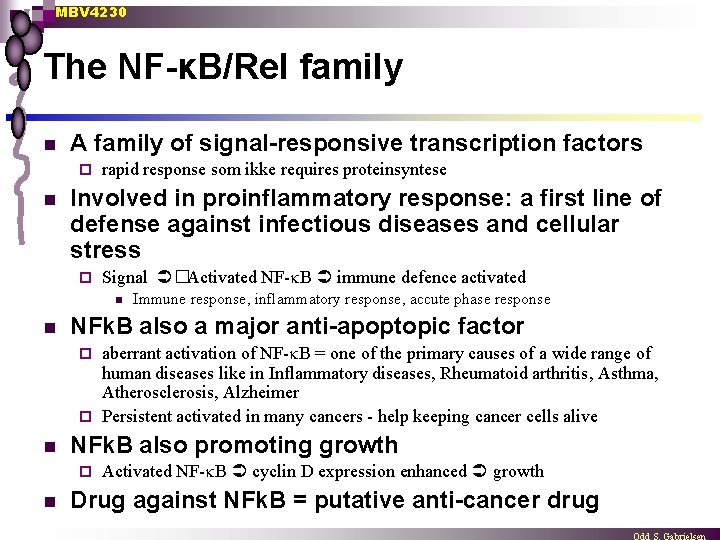 MBV4230

The NF-κB/Rel family

- A family of signal-responsive transcription factors
  - rapid response som ikke requires proteinsyntese
- Involved in proinflammatory response: a first line of defense against infectious diseases and cellular stress
  - Signal ➲ □Activated NF-κB ➲ immune defence activated
    - Immune response, inflammatory response, accute phase response
- NFkB also a major anti-apoptopic factor
  - aberrant activation of NF-κB = one of the primary causes of a wide range of human diseases like in Inflammatory diseases, Rheumatoid arthritis, Asthma, Atherosclerosis, Alzheimer
  - Persistent activated in many cancers - help keeping cancer cells alive
- NFkB also promoting growth
  - Activated NF-κB ➲ cyclin D expression enhanced ➲ growth
- Drug against NFkB = putative anti-cancer drug

Odd S. Gabrielsen